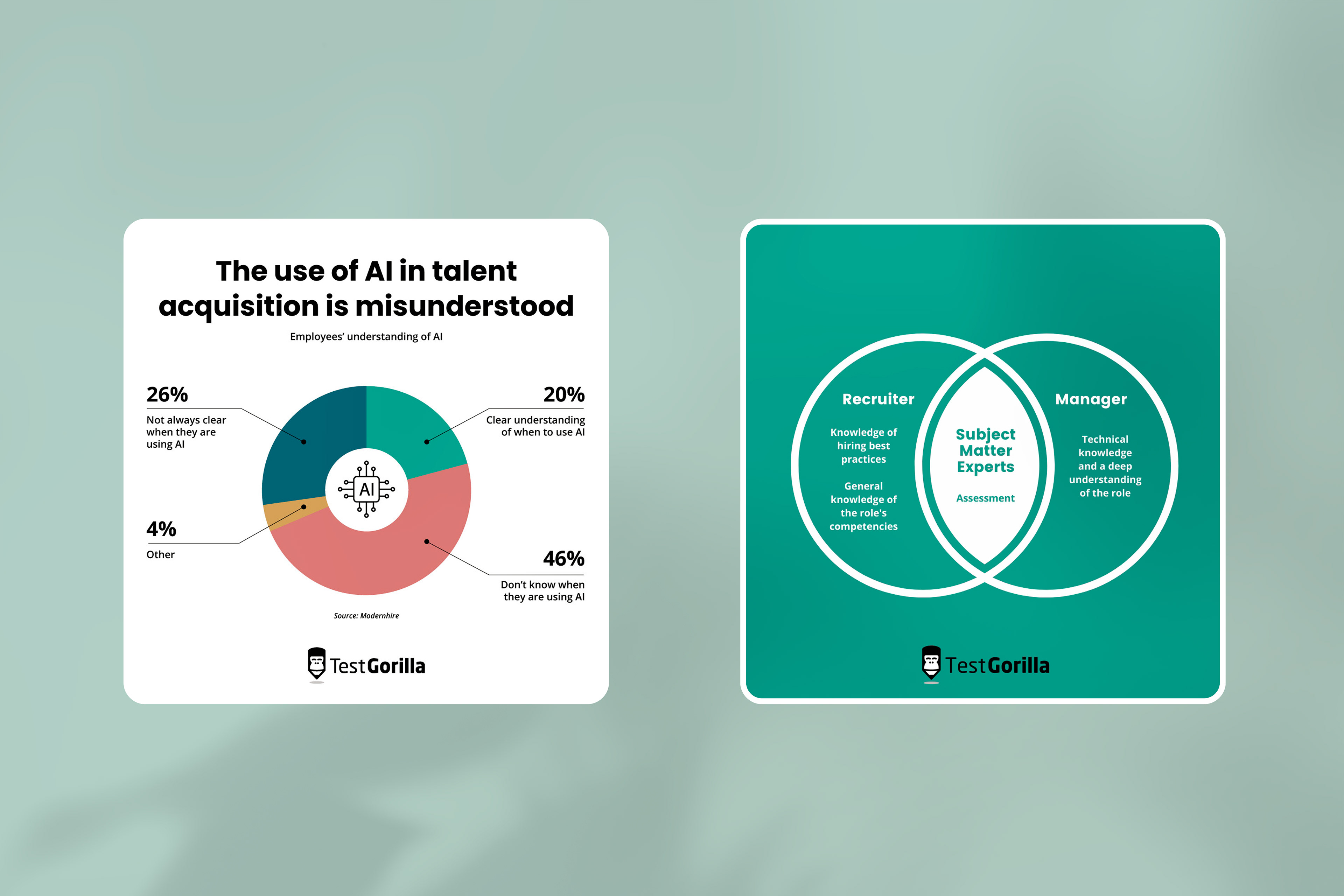 The use of AI in talent acquisition is misunderstood

Employees' understanding of AI

26%
Not always clear when they are using AI

20%
Clear understanding of when to use AI

AI

4%
Other

46%
Don't know when they are using AI

Source: Modernhire

TestGorilla

Recruiter

Knowledge of hiring best practices

General knowledge of the role's competencies

Subject Matter Experts

Assessment

Manager

Technical knowledge and a deep understanding of the role

TestGorilla